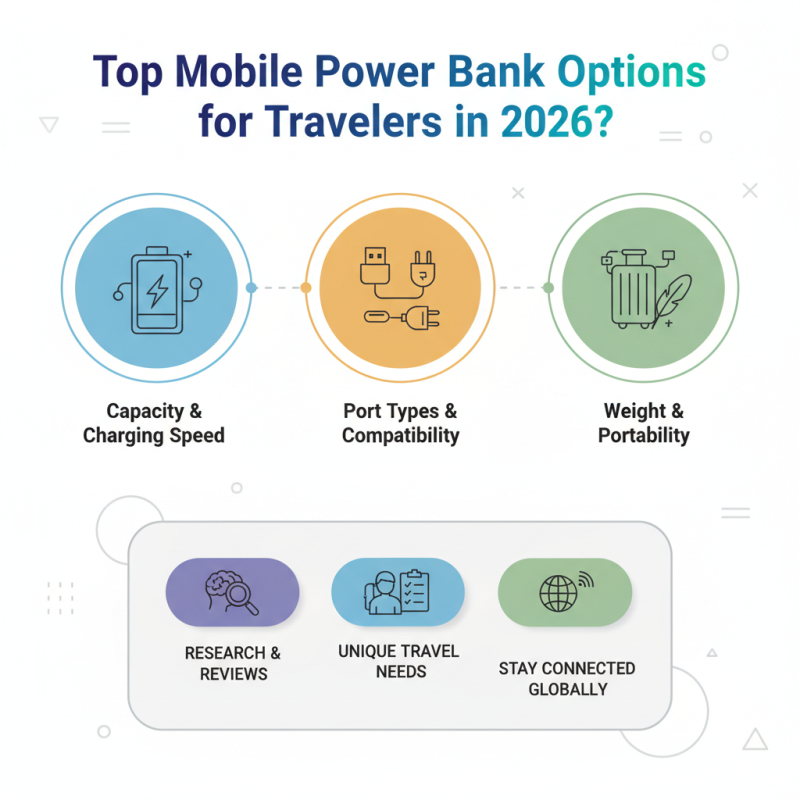 Top Mobile Power Bank Options for Travelers in 2026?

Capacity & Charging Speed

Port Types & Compatibility

Weight & Portability

RESEARCH & REVIEWS

UNIQUE TRAVEL NEEDS

STAY CONNECTED GLOBALLY